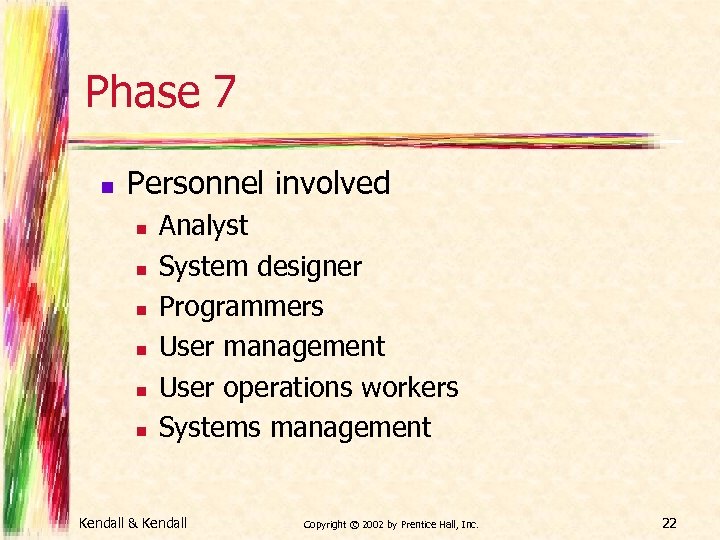 Phase 7

- Personnel involved
  - Analyst
  - System designer
  - Programmers
  - User management
  - User operations workers
  - Systems management

Kendall & Kendall Copyright © 2002 by Prentice Hall, Inc. 22